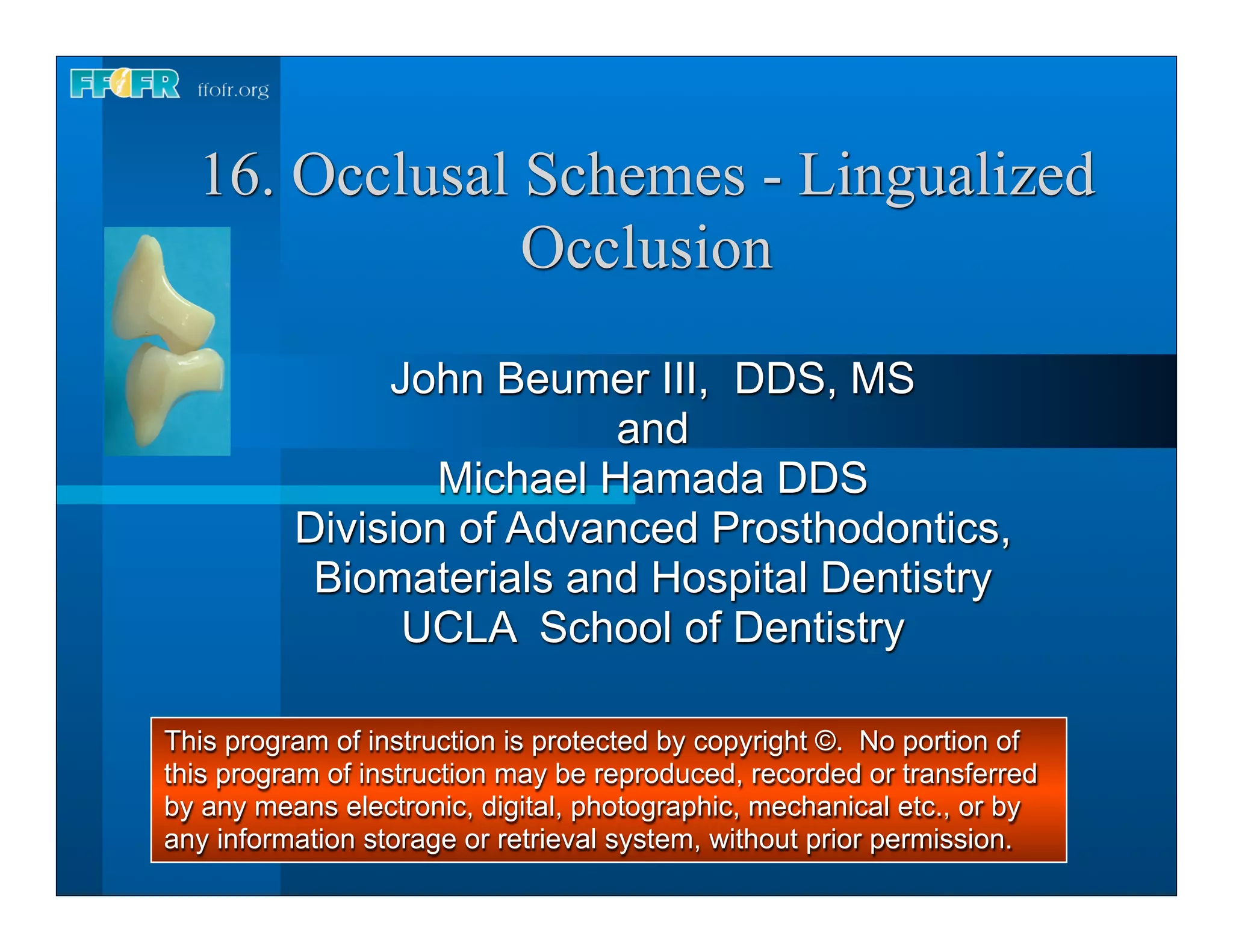 FFOFR ffofr.org

16. Occlusal Schemes - Lingualized Occlusion

John Beumer III, DDS, MS
and
Michael Hamada DDS
Division of Advanced Prosthodontics, Biomaterials and Hospital Dentistry
UCLA School of Dentistry

This program of instruction is protected by copyright ©. No portion of this program of instruction may be reproduced, recorded or transferred by any means electronic, digital, photographic, mechanical etc., or by any information storage or retrieval system, without prior permission.